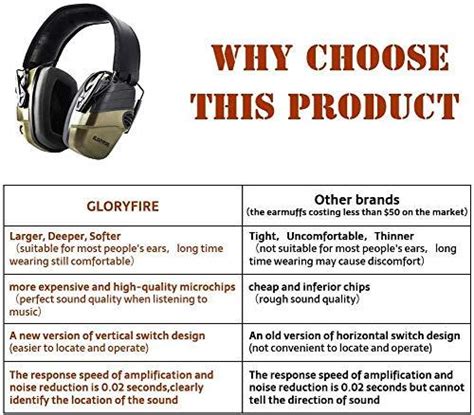 WHY CHOOSE THIS PRODUCT

| GLORYFIRE | Other brands (the earmuffs costing less than $50 on the market) |
|---|---|
| Larger, Deeper, Softer (suitable for most people's ears, long time wearing still comfortable) | Tight, Uncomfortable, Thinner (not suitable for most people's ears, long time wearing may cause discomfort) |
| more expensive and high-quality microchips (perfect sound quality when listening to music) | cheap and inferior chips (rough sound quality) |
| A new version of vertical switch design (easier to locate and operate) | An old version of horizontal switch design (not convenient to locate and operate) |
| The response speed of amplification and noise reduction is 0.02 seconds,clearly identify the location of the sound | The response speed of amplification and noise reduction is 0.02 seconds but cannot tell the direction of sound |